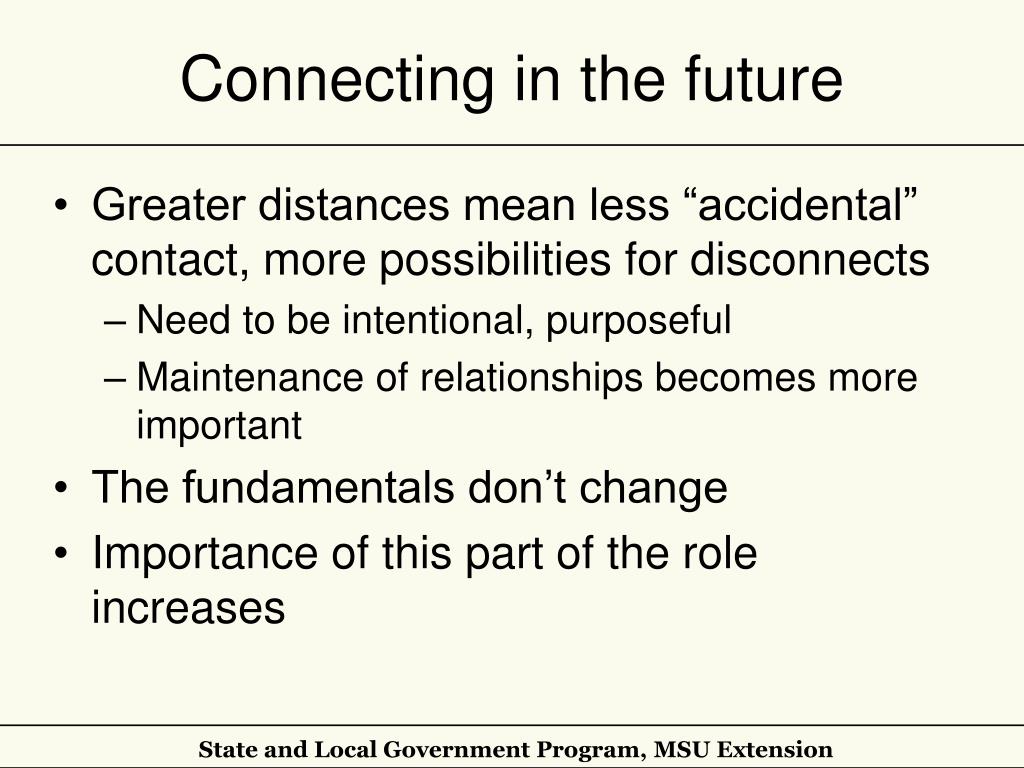 Connecting in the future

• Greater distances mean less “accidental” contact, more possibilities for disconnects
– Need to be intentional, purposeful
– Maintenance of relationships becomes more important
• The fundamentals don’t change
• Importance of this part of the role increases

State and Local Government Program, MSU Extension